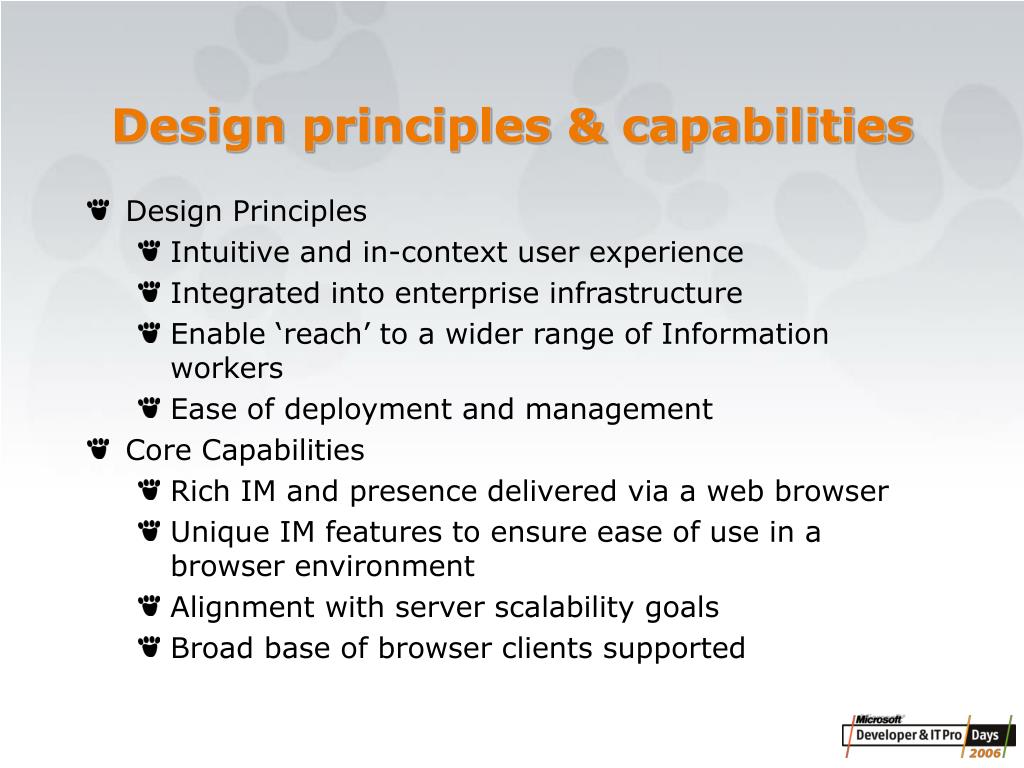 Design principles & capabilities

Design Principles

Intuitive and in-context user experience

Integrated into enterprise infrastructure

Enable ‘reach’ to a wider range of Information workers

Ease of deployment and management

Core Capabilities

Rich IM and presence delivered via a web browser

Unique IM features to ensure ease of use in a browser environment

Alignment with server scalability goals

Broad base of browser clients supported

Microsoft Developer & IT Pro Days 2006